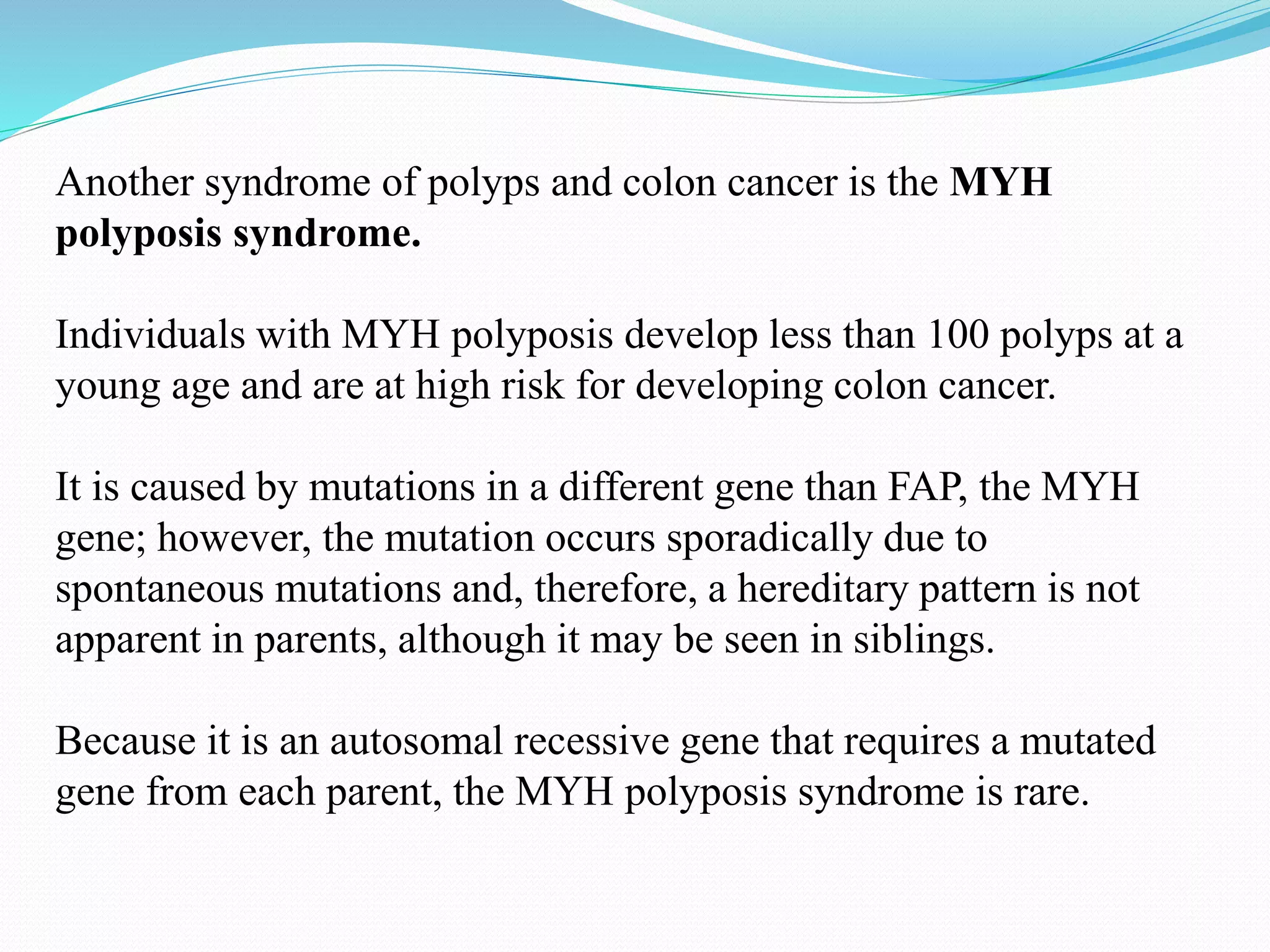 Another syndrome of polyps and colon cancer is the MYH polyposis syndrome.

Individuals with MYH polyposis develop less than 100 polyps at a young age and are at high risk for developing colon cancer.

It is caused by mutations in a different gene than FAP, the MYH gene; however, the mutation occurs sporadically due to spontaneous mutations and, therefore, a hereditary pattern is not apparent in parents, although it may be seen in siblings.

Because it is an autosomal recessive gene that requires a mutated gene from each parent, the MYH polyposis syndrome is rare.